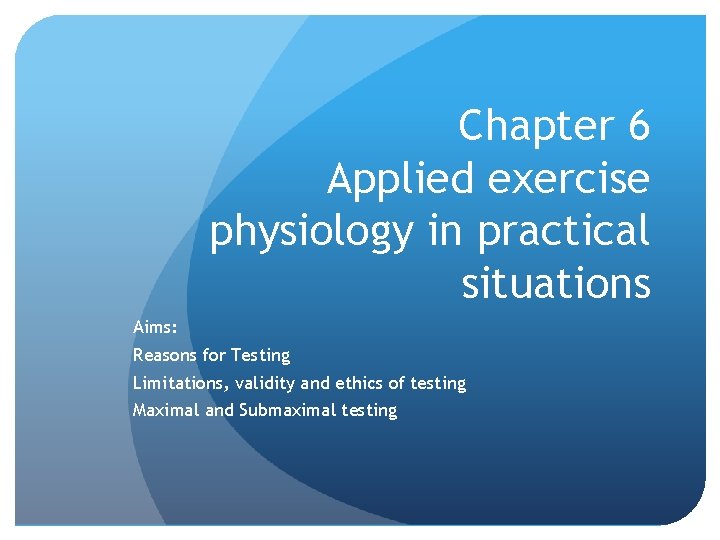 Chapter 6
Applied exercise physiology in practical situations

Aims:
Reasons for Testing
Limitations, validity and ethics of testing
Maximal and Submaximal testing